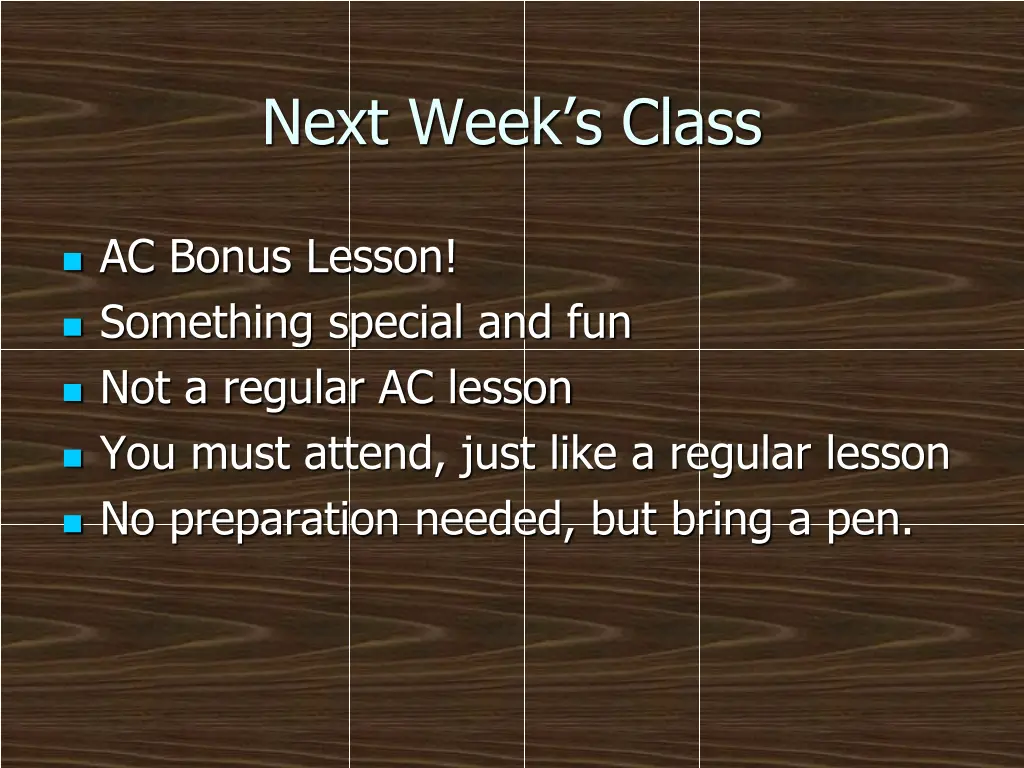 Next Week’s Class

AC Bonus Lesson!
Something special and fun
Not a regular AC lesson
You must attend, just like a regular lesson
No preparation needed, but bring a pen.